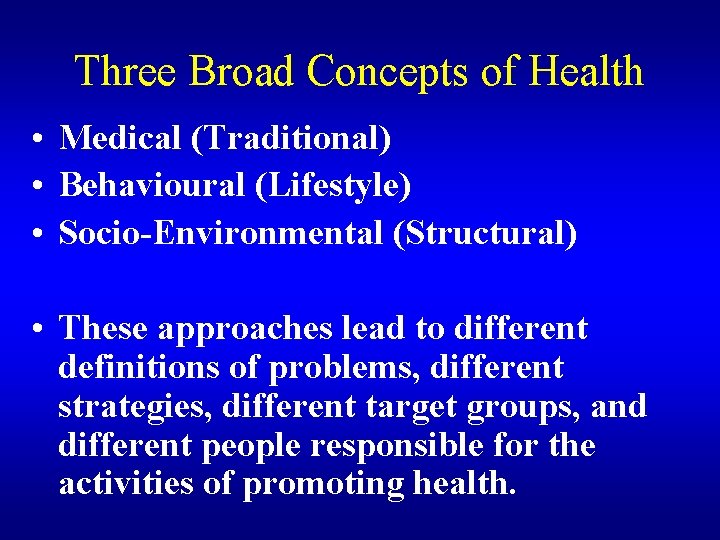 Three Broad Concepts of Health

• Medical (Traditional)
• Behavioural (Lifestyle)
• Socio-Environmental (Structural)

• These approaches lead to different definitions of problems, different strategies, different target groups, and different people responsible for the activities of promoting health.